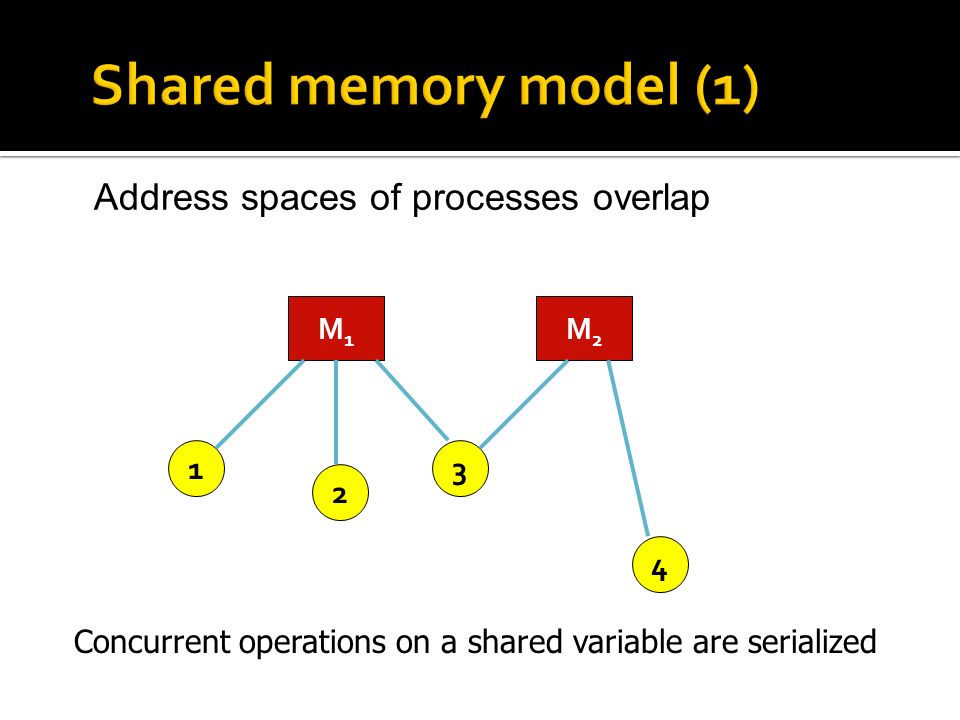 Shared memory model (1)

Address spaces of processes overlap

$M_1$

$M_2$

1

2

3

4

Concurrent operations on a shared variable are serialized